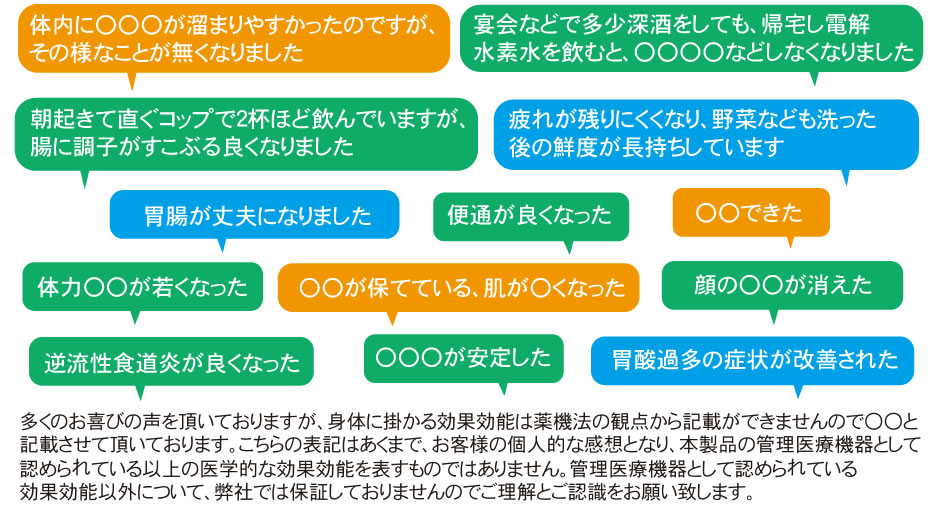 体内に〇〇〇が溜まりやすかったのですが、その様なことが無くなりました

宴会などで多少深酒をしても、帰宅し電解水素水を飲むと、〇〇〇〇などしなくなりました

朝起きて直ぐコップで2杯ほど飲んでいますが、腸に調子がすこぶる良くなりました

疲れが残りにくくなり、野菜なども洗った後の鮮度が長持ちしています

胃腸が丈夫になりました

便通が良くなった

〇〇できた

体力〇〇が若くなった

〇〇が保てている、肌が〇くなった

顔の〇〇が消えた

逆流性食道炎が良くなった

〇〇〇が安定した

胃酸過多の症状が改善された

多くのお喜びの声を頂いておりますが、身体に掛かる効果効能は薬機法の観点から記載ができませんので〇〇と記載させて頂いております。こちらの表記はあくまで、お客様の個人的な感想となり、本製品の管理医療機器として認められている以上の医学的な効果効能を表すものではありません。管理医療機器として認められている効果効能以外について、弊社では保証しておりませんのでご理解とご認識をお願い致します。